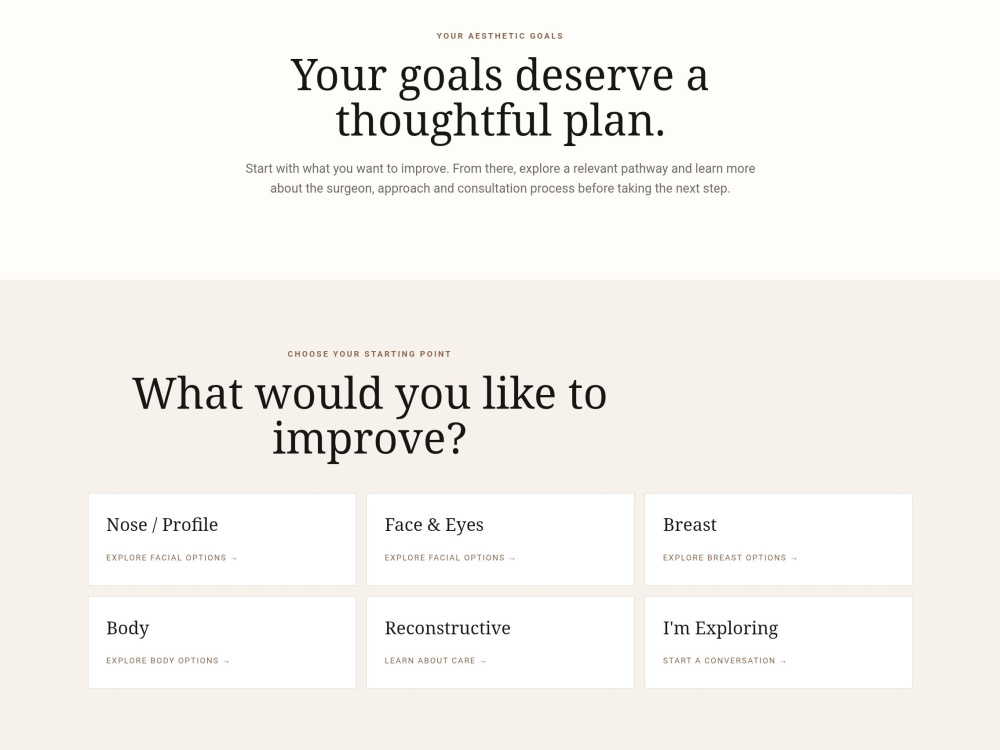 YOUR AESTHETIC GOALS

Your goals deserve a thoughtful plan.

Start with what you want to improve. From there, explore a relevant pathway and learn more about the surgeon, approach and consultation process before taking the next step.

CHOOSE YOUR STARTING POINT

What would you like to improve?

Nose / Profile
EXPLORE FACIAL OPTIONS →

Face & Eyes
EXPLORE FACIAL OPTIONS →

Breast
EXPLORE BREAST OPTIONS →

Body
EXPLORE BODY OPTIONS →

Reconstructive
LEARN ABOUT CARE →

I'm Exploring
START A CONVERSATION →